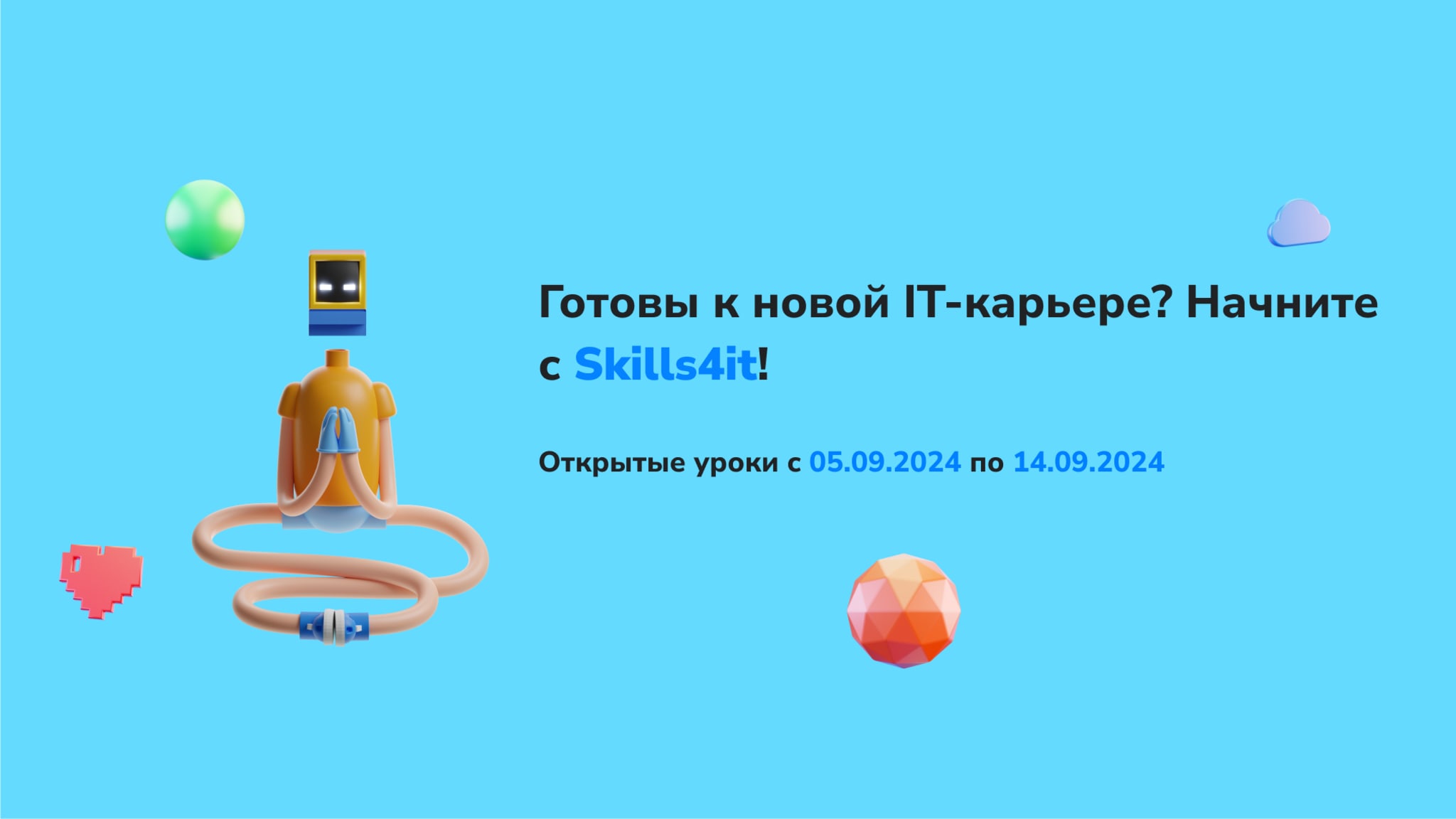 Готовы к новой IT-карьере? Начните с Skills4it!

Открытые уроки с 05.09.2024 по 14.09.2024